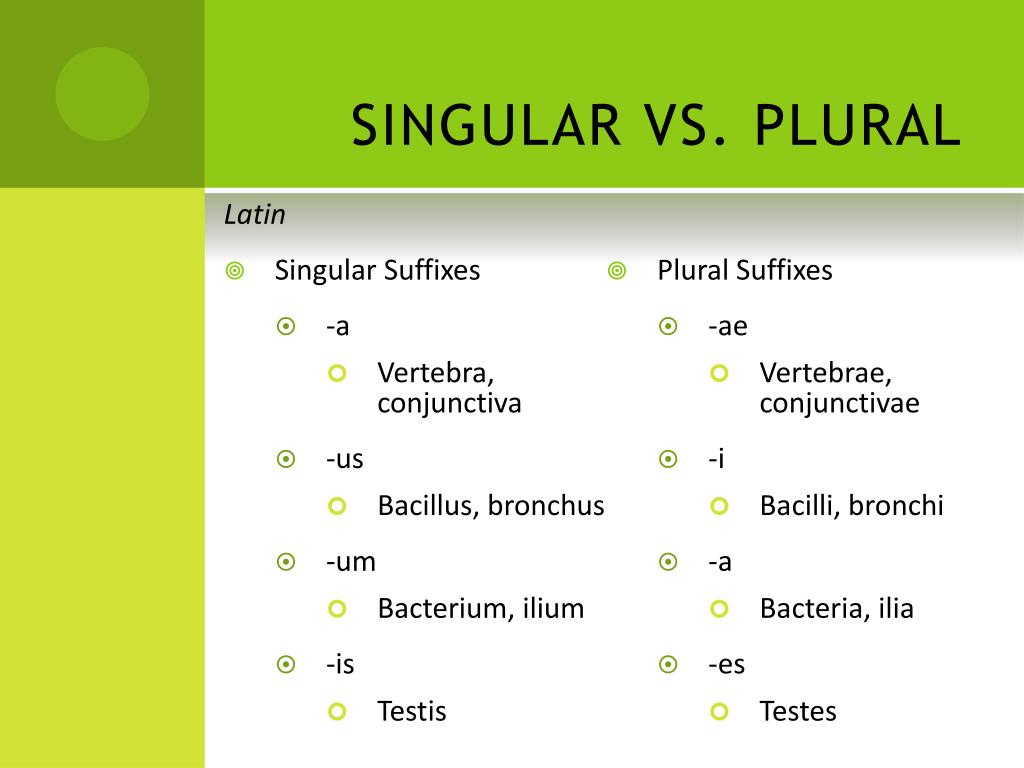 SINGULAR VS. PLURAL

Latin

Singular Suffixes

-a

Vertebra, conjunctiva

-us

Bacillus, bronchus

-um

Bacterium, ilium

-is

Testis

Plural Suffixes

-ae

Vertebrae, conjunctivae

-i

Bacilli, bronchi

-a

Bacteria, ilia

-es

Testes